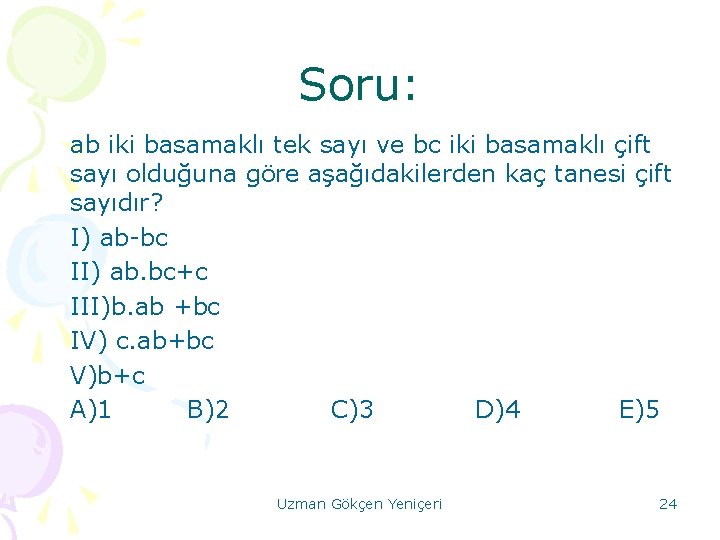 Soru:

ab iki basamaklı tek sayı ve bc iki basamaklı çift sayı olduğuna göre aşağıdakilerden kaç tanesi çift sayıdır?

I) ab-bc

II) ab.bc+c

III)b.ab +bc

IV) c.ab+bc

V)b+c

A)1 B)2 C)3 D)4 E)5

Uzman Gökçen Yeniçeri

24